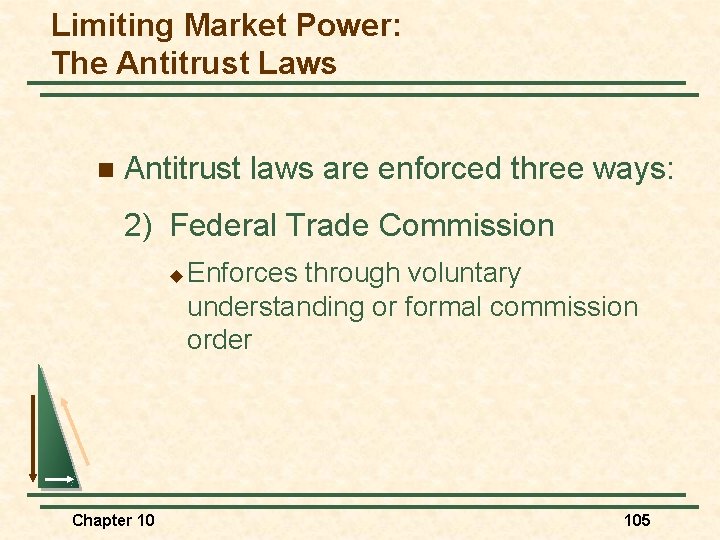 Limiting Market Power:
The Antitrust Laws

Antitrust laws are enforced three ways:

2) Federal Trade Commission

Enforces through voluntary understanding or formal commission order

Chapter 10

105